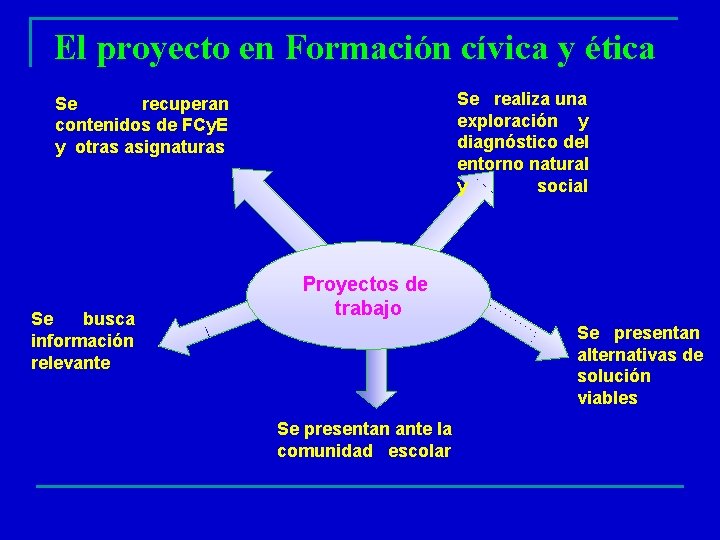 El proyecto en Formación cívica y ética

Se recuperan contenidos de FCyE y otras asignaturas

Se realiza una exploración y diagnóstico del entorno natural y social

Proyectos de trabajo

Se busca información relevante

Se presentan alternativas de solución viables

Se presentan ante la comunidad escolar